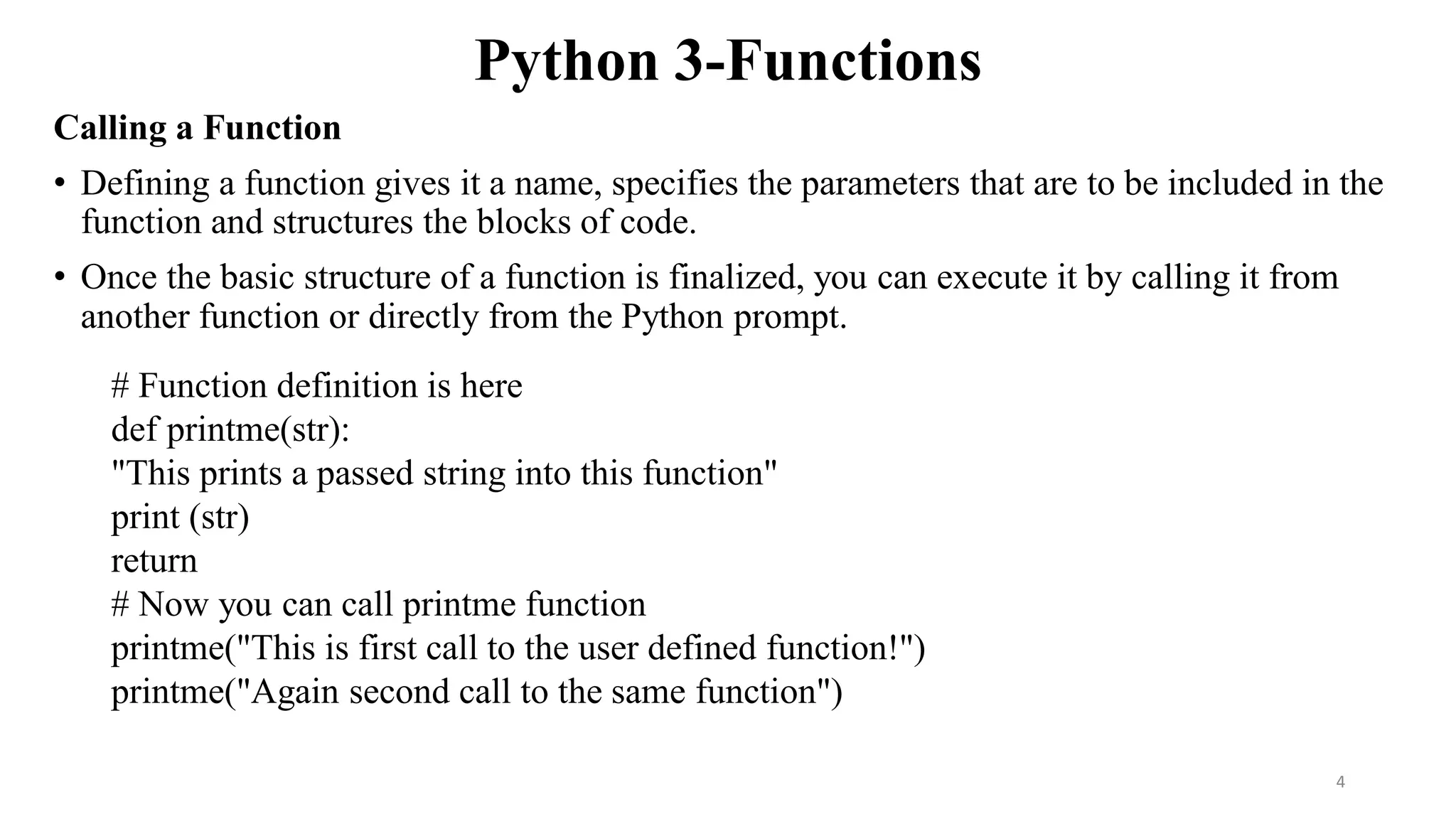 Python 3-Functions

Calling a Function

• Defining a function gives it a name, specifies the parameters that are to be included in the function and structures the blocks of code.

• Once the basic structure of a function is finalized, you can execute it by calling it from another function or directly from the Python prompt.

# Function definition is here
def printme(str):
"This prints a passed string into this function"
print (str)
return
# Now you can call printme function
printme("This is first call to the user defined function!")
printme("Again second call to the same function")

4